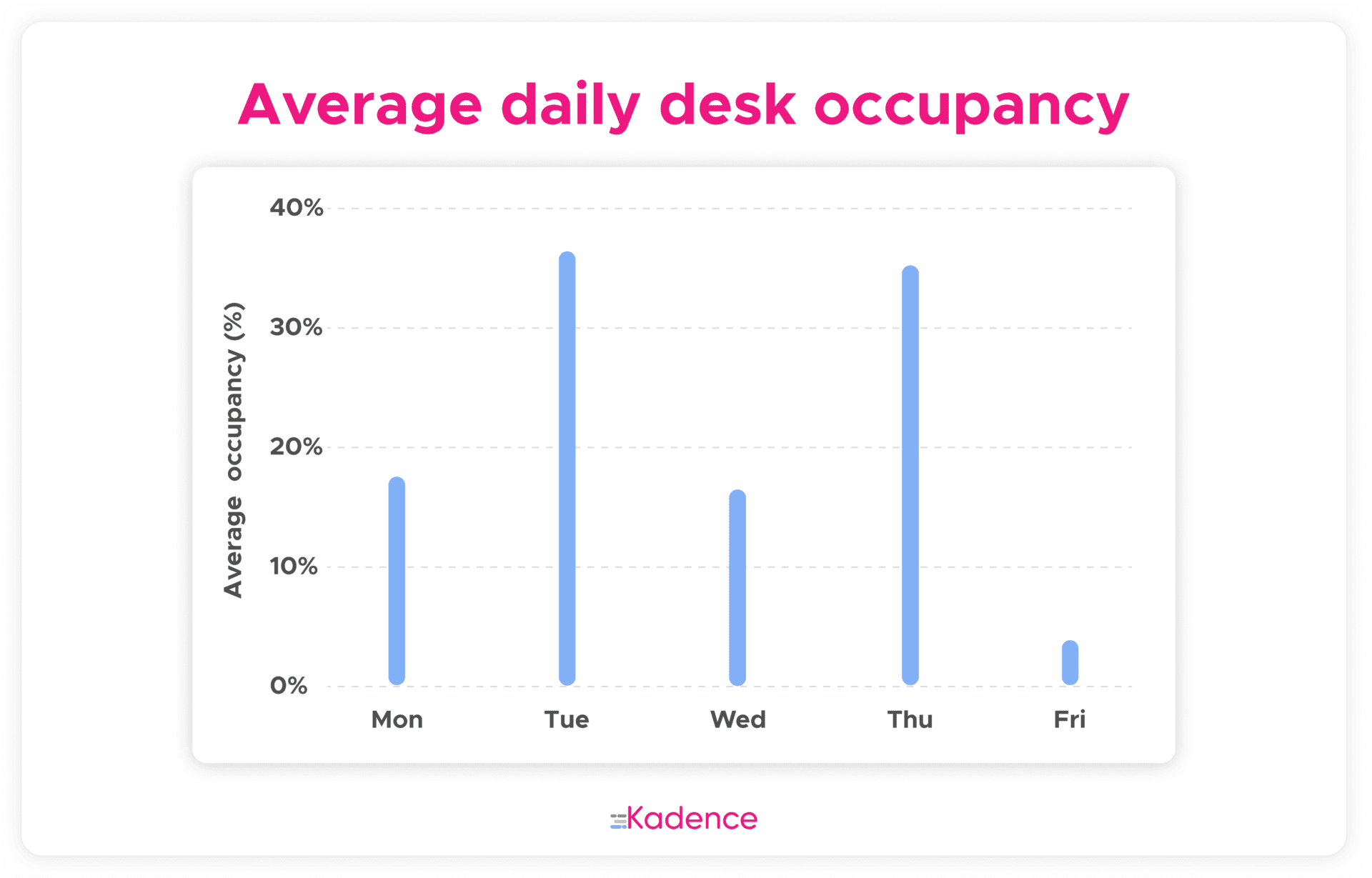 Average daily desk occupancy

Average occupancy (%)

40%
30%
20%
10%
0%

Mon
Tue
Wed
Thu
Fri

Kadence